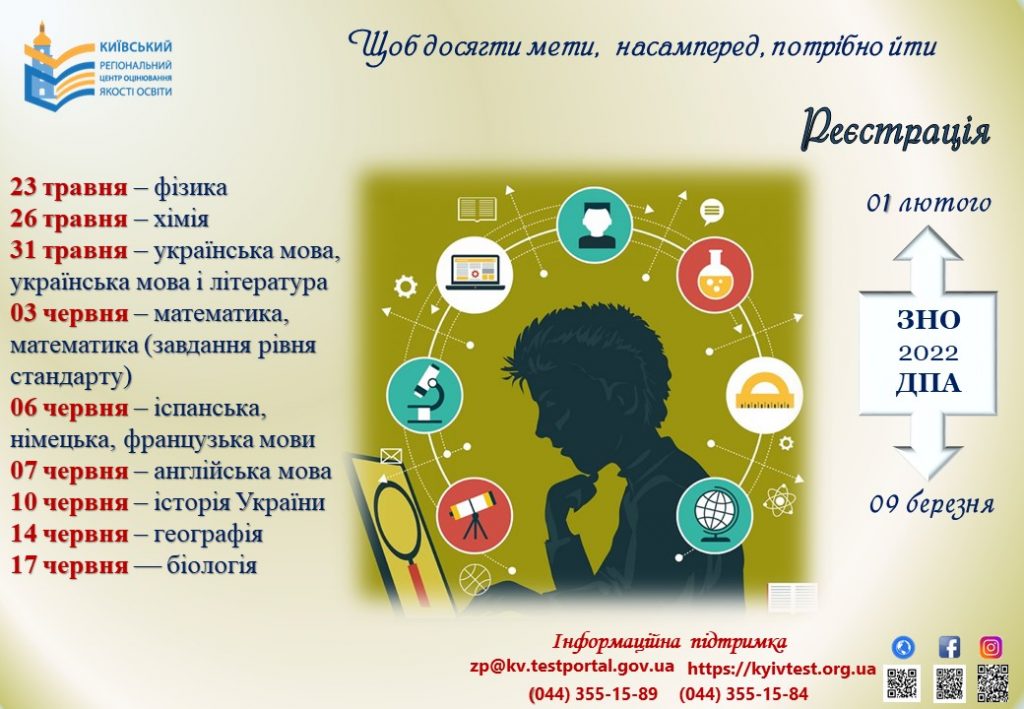 КИЇВСЬКИЙ
РЕГІОНАЛЬНИЙ ЦЕНТР ОЦІНЮВАННЯ ЯКОСТІ ОСВІТИ

Щоб досягти мети, насамперед, потрібно йти

Реєстрація

23 травня – фізика
26 травня – хімія
31 травня – українська мова, українська мова і література
03 червня – математика, математика (завдання рівня стандарту)
06 червня – іспанська, німецька, французька мови
07 червня – англійська мова
10 червня – історія України
14 червня – географія
17 червня — біологія

01 лютого

ЗНО
2022
ДПА

09 березня

Інформаційна підтримка
zp@kv.testportal.gov.ua https://kyivtest.org.ua
(044) 355-15-89 (044) 355-15-84